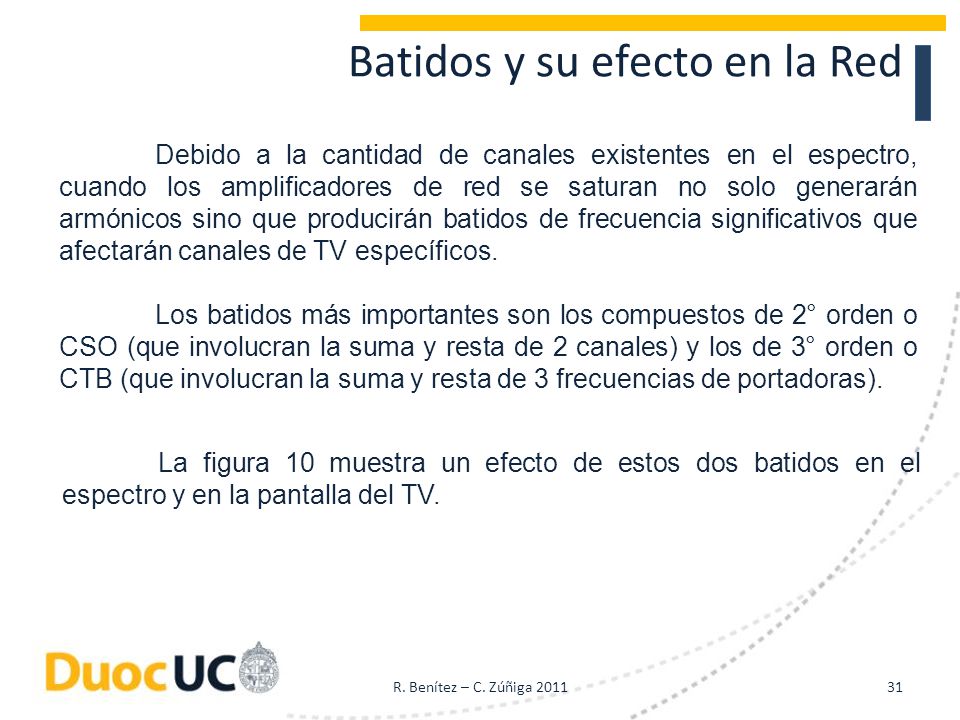 Batidos y su efecto en la Red

Debido a la cantidad de canales existentes en el espectro, cuando los amplificadores de red se saturan no solo generarán armónicos sino que producirán batidos de frecuencia significativos que afectarán canales de TV específicos.

Los batidos más importantes son los compuestos de 2° orden o CSO (que involucran la suma y resta de 2 canales) y los de 3° orden o CTB (que involucran la suma y resta de 3 frecuencias de portadoras).

La figura 10 muestra un efecto de estos dos batidos en el espectro y en la pantalla del TV.

DuocUC

R. Benítez – C. Zúñiga 2011

31